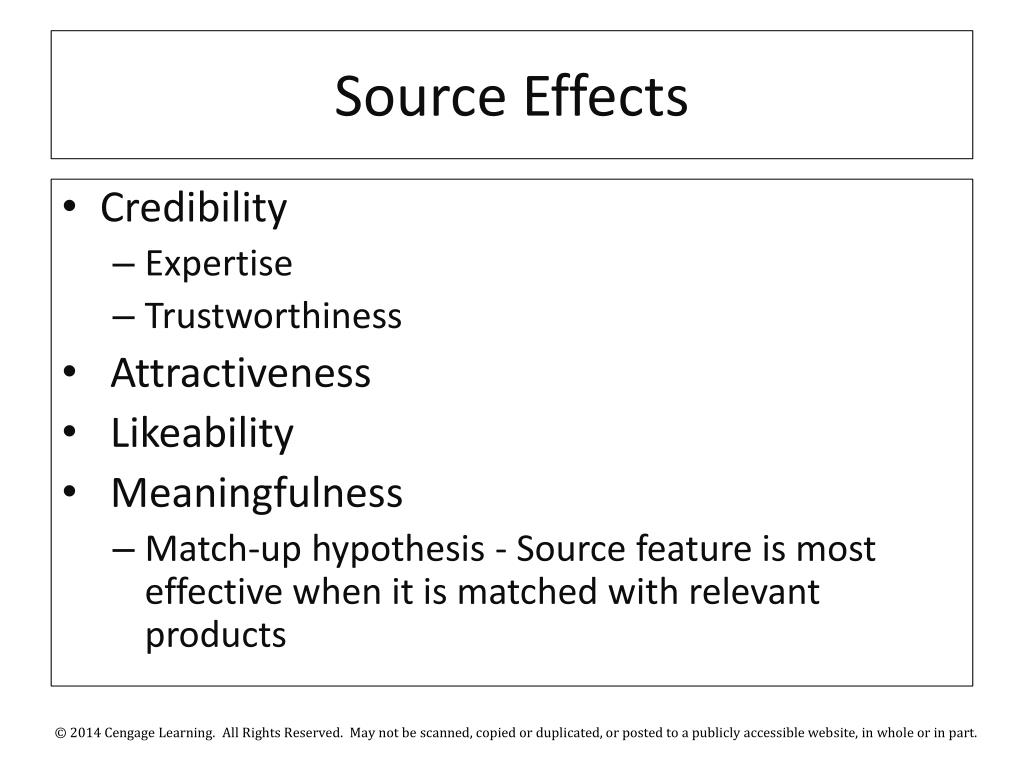 Source Effects

• Credibility
– Expertise
– Trustworthiness
• Attractiveness
• Likeability
• Meaningfulness
– Match-up hypothesis - Source feature is most effective when it is matched with relevant products

© 2014 Cengage Learning. All Rights Reserved. May not be scanned, copied or duplicated, or posted to a publicly accessible website, in whole or in part.